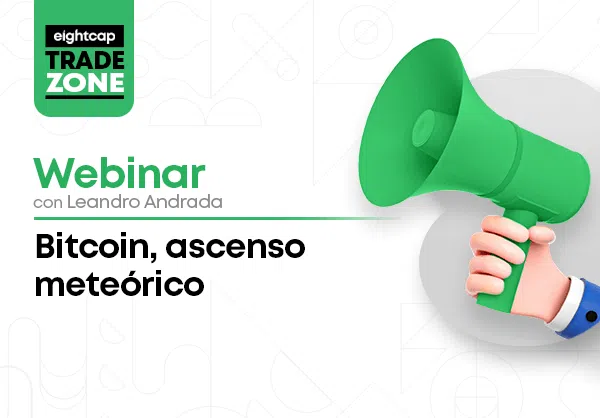 eightcap
TRADE
ZONE

Webinar
con Leandro Andrada

Bitcoin, ascenso meteórico